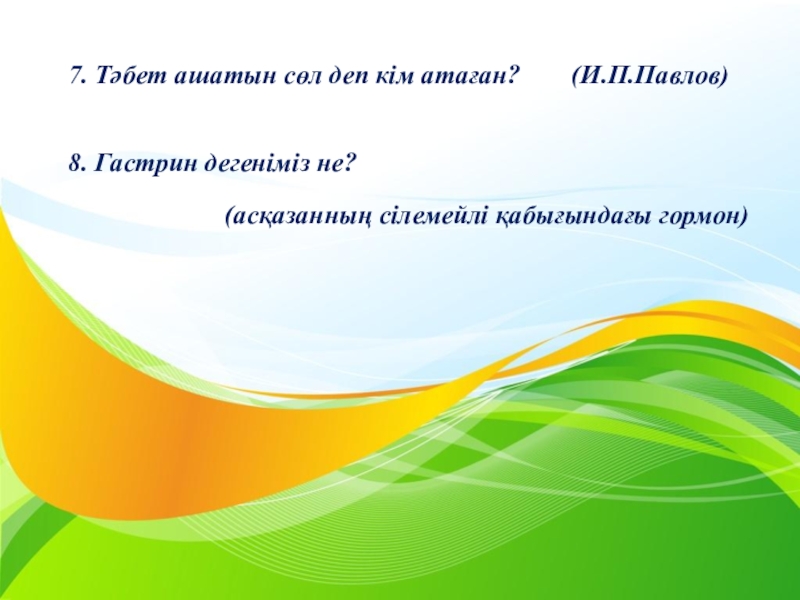 7. Тәбет ашатын сөл деп кім атаған? (И.П.Павлов)

8. Гастрин дегеніміз не?

(асқазанның сілемейлі қабығындағы гормон)